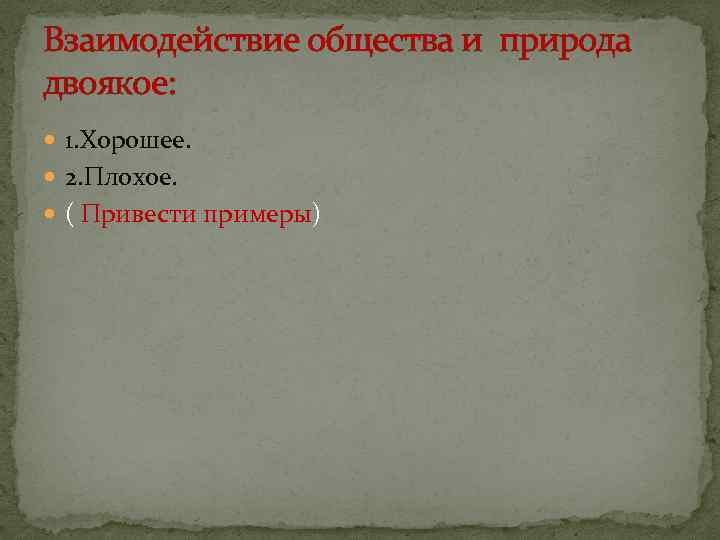 Взаимодействие общества и природа двоякое:

1.Хорошее.
2.Плохое.
( Привести примеры)